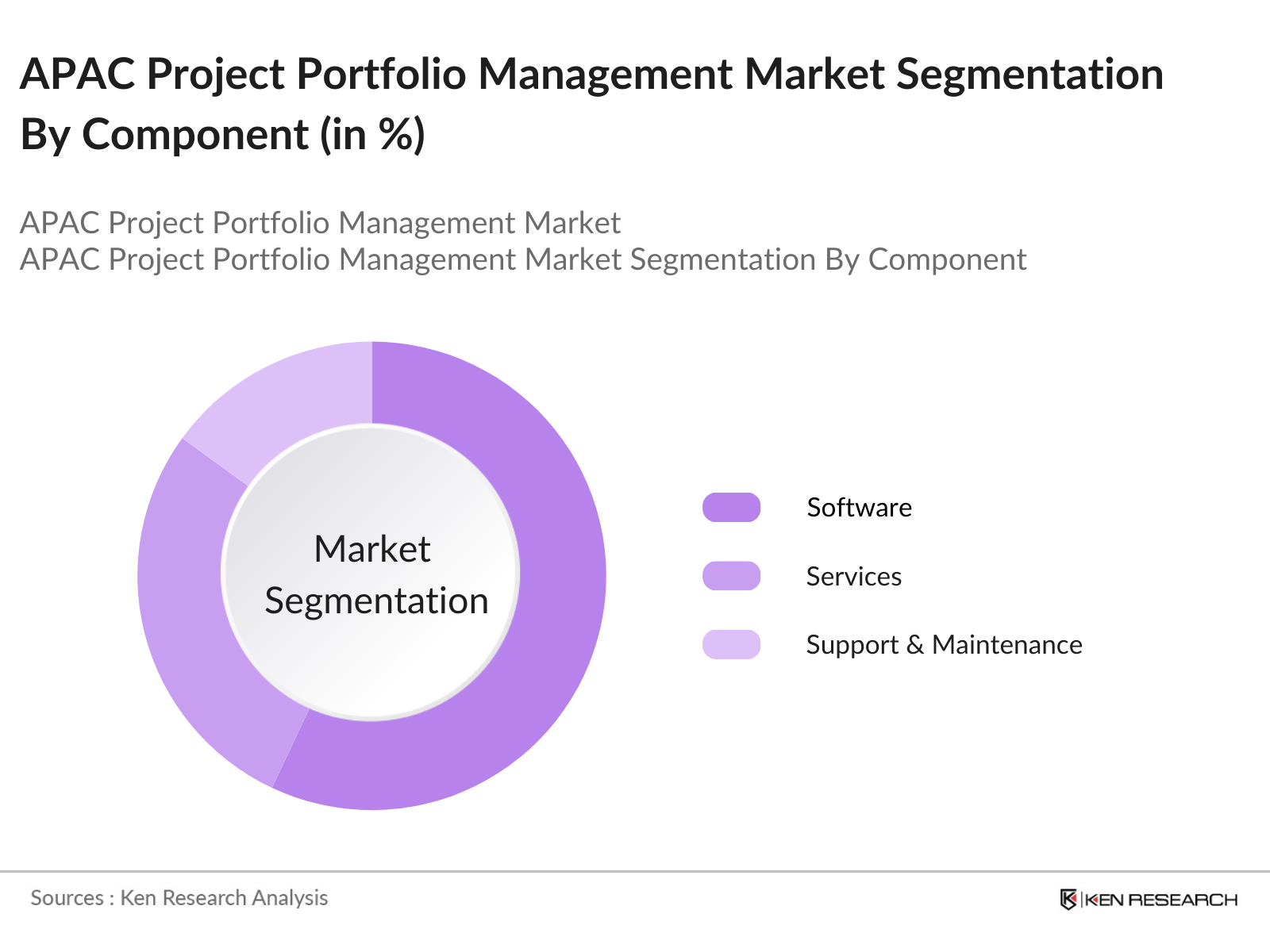 APAC Project Portfolio Management Market Segmentation By Component (in %)

APAC Project Portfolio Management Market
APAC Project Portfolio Management Market Segmentation By Component

Market Segmentation

Software
Services
Support & Maintenance

Sources : Ken Research Analysis

KEN RESEARCH